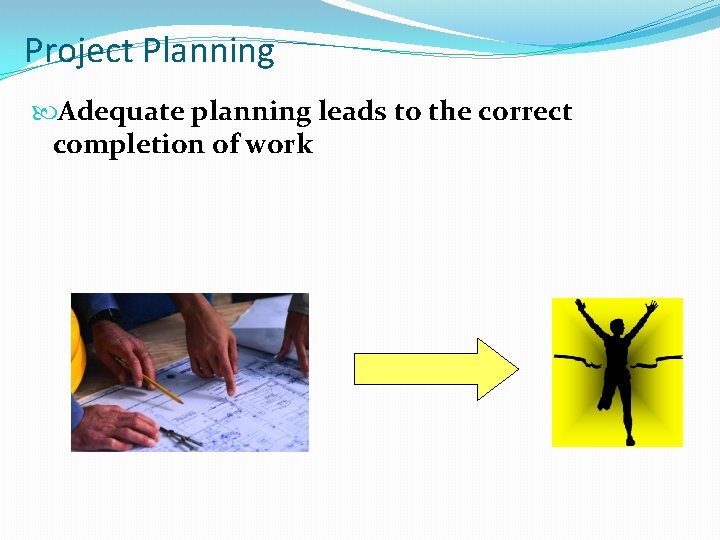 Project Planning

Adequate planning leads to the correct completion of work